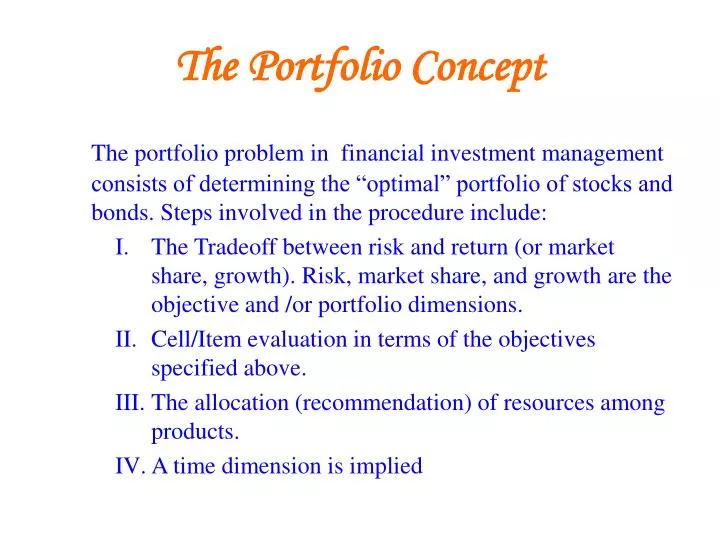 The Portfolio Concept

The portfolio problem in financial investment management consists of determining the “optimal” portfolio of stocks and bonds. Steps involved in the procedure include:

I. The Tradeoff between risk and return (or market share, growth). Risk, market share, and growth are the objective and /or portfolio dimensions.

II. Cell/Item evaluation in terms of the objectives specified above.

III. The allocation (recommendation) of resources among products.

IV. A time dimension is implied